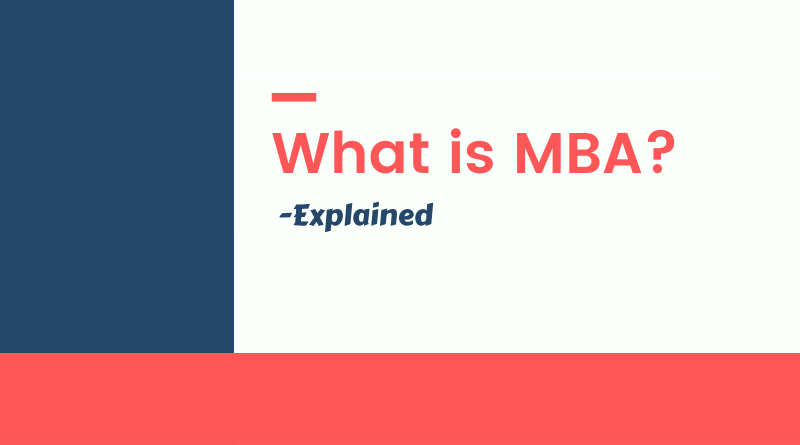 What is MBA?

-Explained